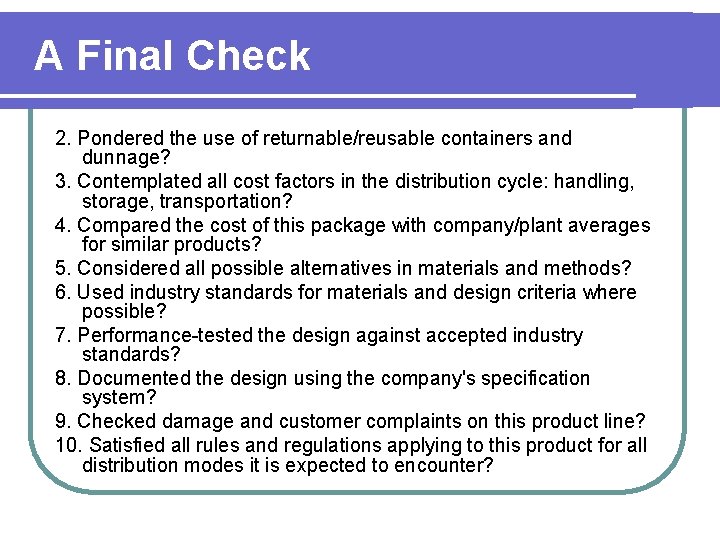 A Final Check

2. Pondered the use of returnable/reusable containers and dunnage?
3. Contemplated all cost factors in the distribution cycle: handling, storage, transportation?
4. Compared the cost of this package with company/plant averages for similar products?
5. Considered all possible alternatives in materials and methods?
6. Used industry standards for materials and design criteria where possible?
7. Performance-tested the design against accepted industry standards?
8. Documented the design using the company's specification system?
9. Checked damage and customer complaints on this product line?
10. Satisfied all rules and regulations applying to this product for all distribution modes it is expected to encounter?